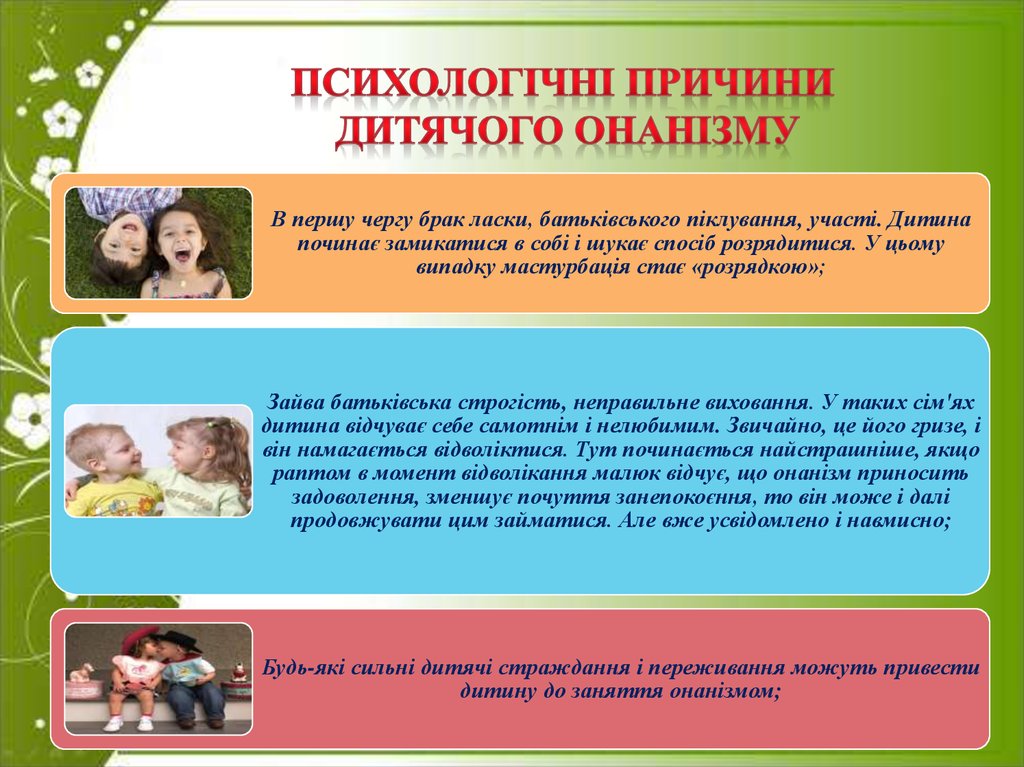 ПСИХОЛОГІЧНІ ПРИЧИНИ ДИТЯЧОГО ОНАНІЗМУ

В першу чергу брак ласки, батьківського піклування, участі. Дитина починає замикатися в собі і шукає спосіб розрядитися. У цьому випадку мастурбація стає «розрядкою»;

Зайва батьківська строгість, неправильне виховання. У таких сім'ях дитина відчуває себе самотнім і нелюбимим. Звичайно, це його гризе, і він намагається відволіктися. Тут починається найстрашніше, якщо раптом в момент відволікання малюк відчує, що онанізм приносить задоволення, зменшує почуття занепокоєння, то він може і далі продовжувати цим займатися. Але вже усвідомлено і навмисно;

Будь-які сильні дитячі страждання і переживання можуть привести дитину до заняття онанізмом;